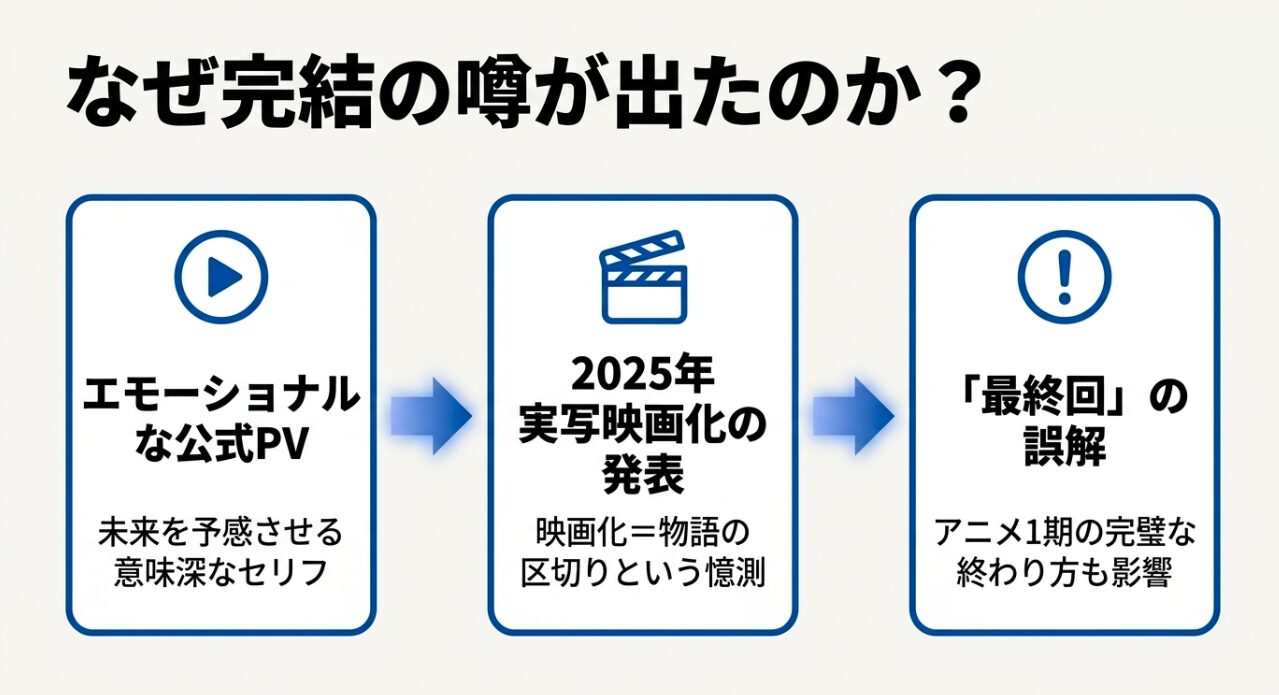 なぜ完結の噂が出たのか？

エモーショナルな公式PV

未来を予感させる意味深なセリフ

2025年
実写映画化の発表

映画化＝物語の区切りという憶測

「最終回」の誤解

アニメ1期の完璧な終わり方も影響